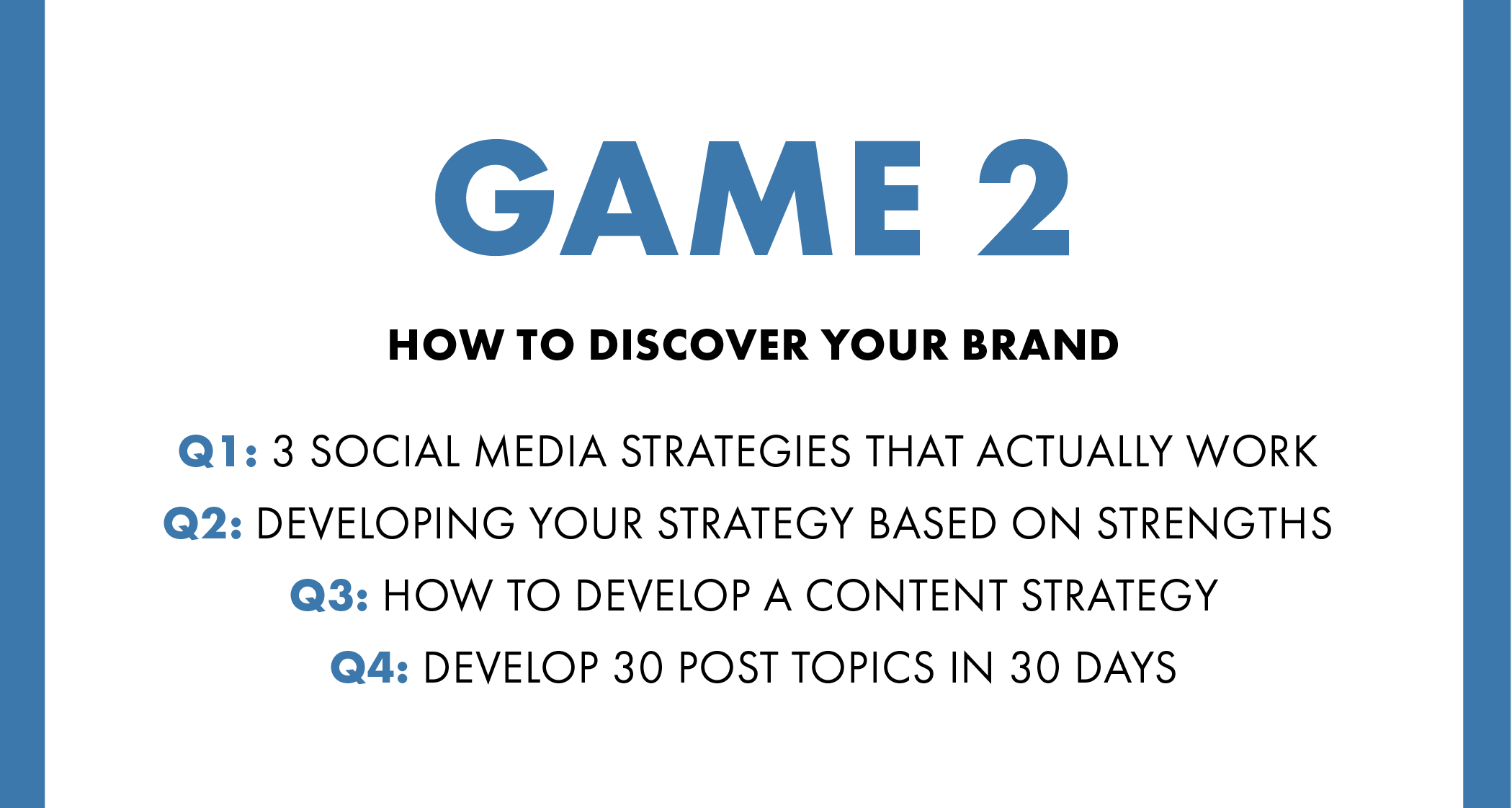 GAME 2

HOW TO DISCOVER YOUR BRAND

Q1: 3 SOCIAL MEDIA STRATEGIES THAT ACTUALLY WORK
Q2: DEVELOPING YOUR STRATEGY BASED ON STRENGTHS
Q3: HOW TO DEVELOP A CONTENT STRATEGY
Q4: DEVELOP 30 POST TOPICS IN 30 DAYS